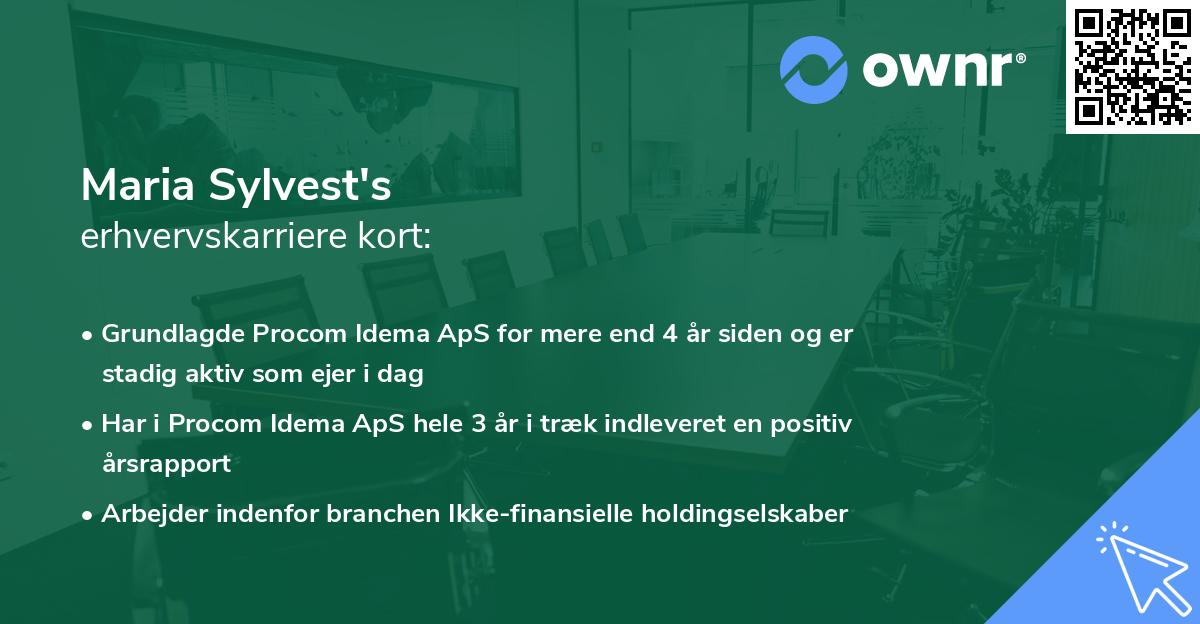 ownr®

Maria Sylvest's
erhvervskarriere kort:

• Grundlagde Procom Idema ApS for mere end 4 år siden og er stadig aktiv som ejer i dag
• Har i Procom Idema ApS hele 3 år i træk indleveret en positiv årsrapport
• Arbejder indenfor branchen Ikke-finansielle holdingselskaber